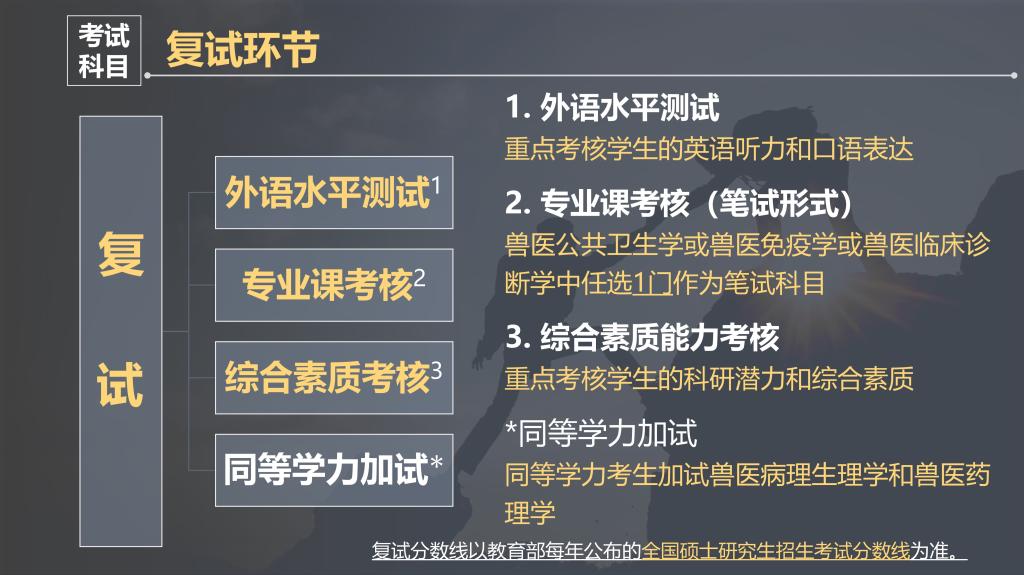 考试科目

复试环节

复试

外语水平测试$^1$

专业课考核$^2$

综合素质考核$^3$

同等学力加试*

1. 外语水平测试
重点考核学生的英语听力和口语表达

2. 专业课考核（笔试形式）
兽医公共卫生学或兽医免疫学或兽医临床诊断学中任选1门作为笔试科目

3. 综合素质能力考核
重点考核学生的科研潜力和综合素质

*同等学力加试
同等学力考生加试兽医病理生理学和兽医药理学

复试分数线以教育部每年公布的全国硕士研究生招生考试分数线为准。